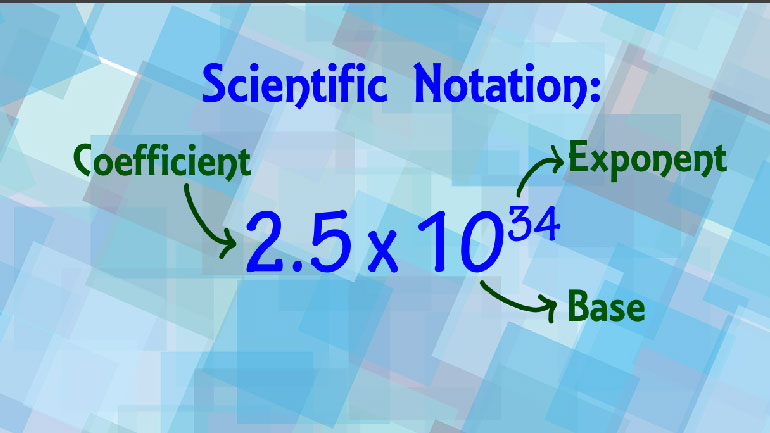 Scientific Notation:

Coefficient

Exponent

$2.5 \times 10^{34}$

Base